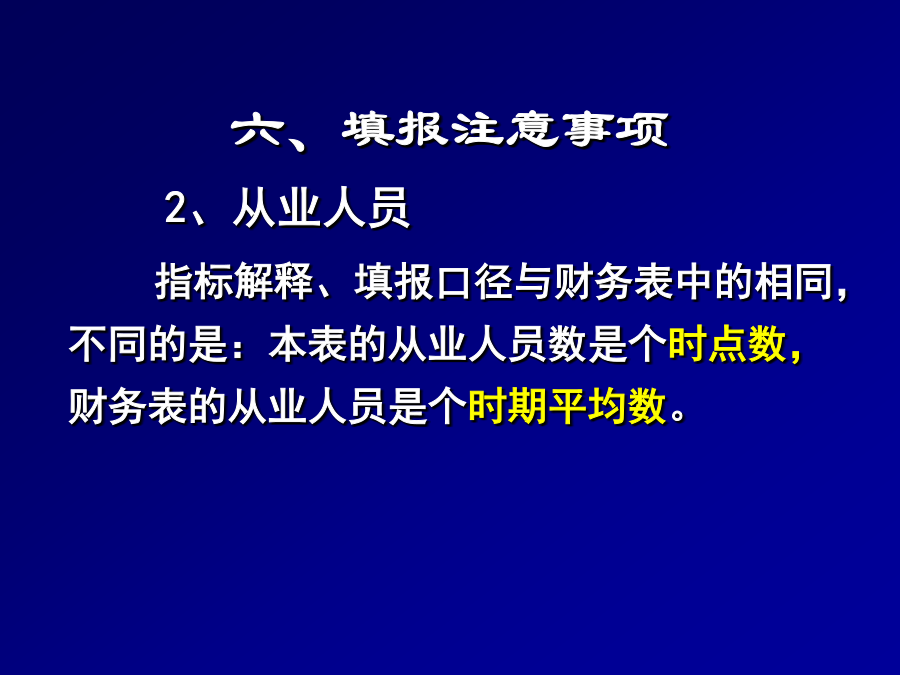 六、填报注意事项

2、从业人员

指标解释、填报口径与财务表中的相同，不同的是：本表的从业人员数是个时点数，财务表的从业人员是个时期平均数。